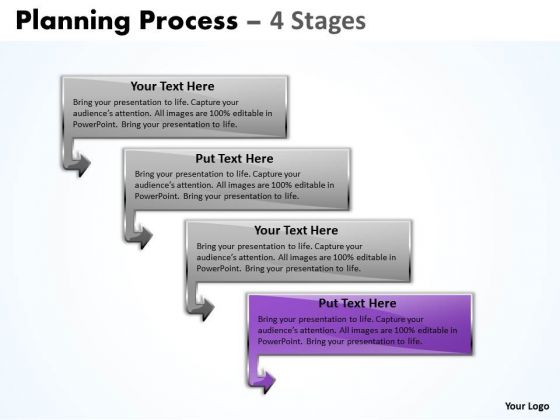 Planning Process – 4 Stages

Your Text Here
Bring your presentation to life. Capture your audience's attention. All images are 100% editable in PowerPoint. Bring your presentation to life.

Put Text Here
Bring your presentation to life. Capture your audience's attention. All images are 100% editable in PowerPoint. Bring your presentation to life.

Your Text Here
Bring your presentation to life. Capture your audience's attention. All images are 100% editable in PowerPoint. Bring your presentation to life.

Put Text Here
Bring your presentation to life. Capture your audience's attention. All images are 100% editable in PowerPoint. Bring your presentation to life.

Your Logo